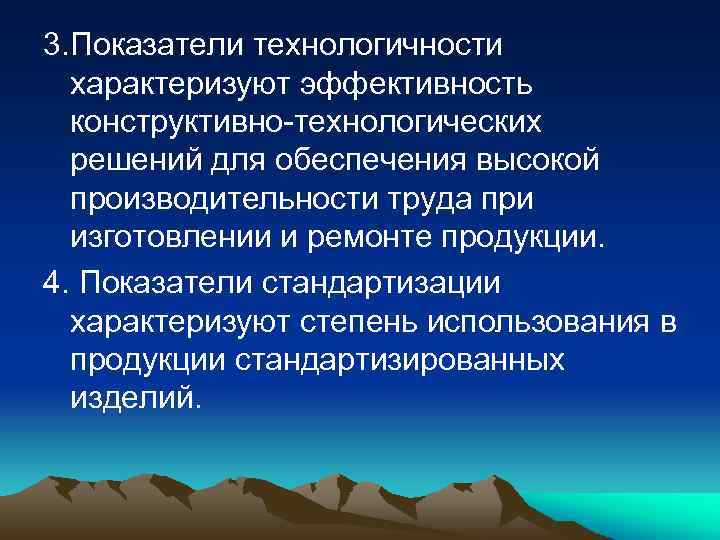 3.Показатели технологичности характеризуют эффективность конструктивно-технологических решений для обеспечения высокой производительности труда при изготовлении и ремонте продукции.

4. Показатели стандартизации характеризуют степень использования в продукции стандартизированных изделий.